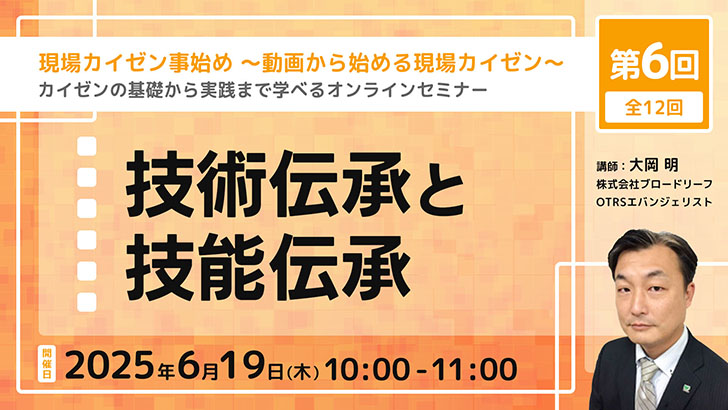 現場カイゼン事始め ～動画から始める現場カイゼン～
カイゼンの基礎から実践まで学べるオンラインセミナー

第6回
全12回

技術伝承と
技能伝承

講師：大岡 明
株式会社ブロードリーフ
OTRSエバンジェリスト

開催日 2025年6月19日(木) 10:00 - 11:00